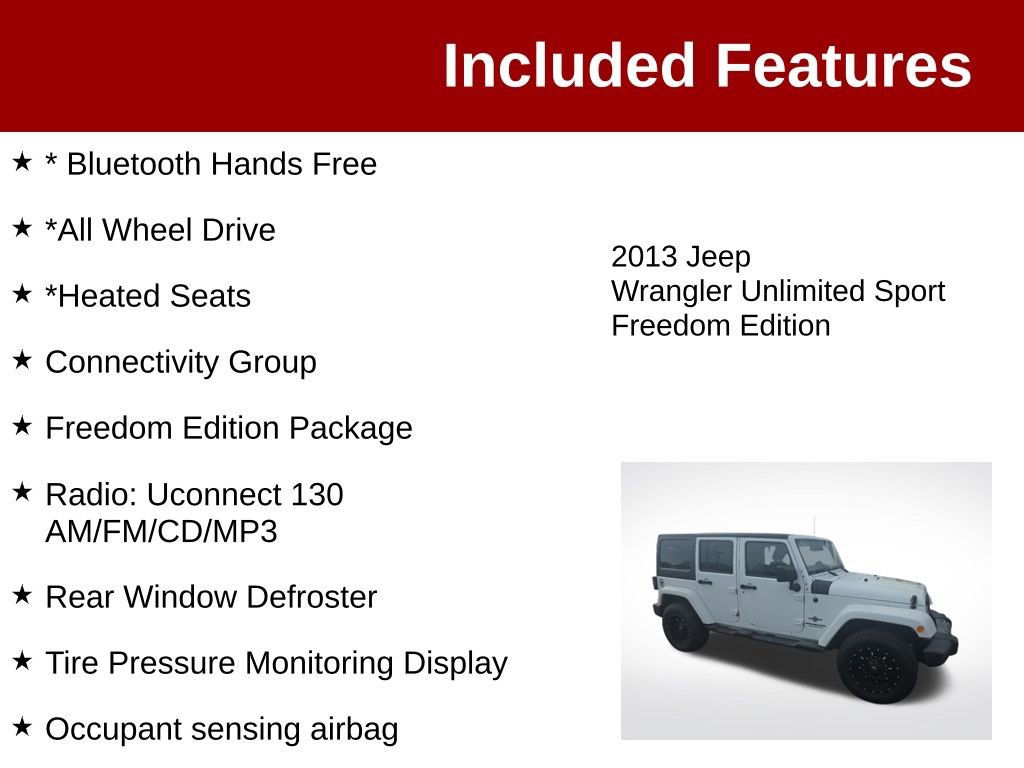 Included Features

★ * Bluetooth Hands Free

★ *All Wheel Drive

★ *Heated Seats

★ Connectivity Group

★ Freedom Edition Package

★ Radio: Uconnect 130 AM/FM/CD/MP3

★ Rear Window Defroster

★ Tire Pressure Monitoring Display

★ Occupant sensing airbag

2013 Jeep
Wrangler Unlimited Sport
Freedom Edition